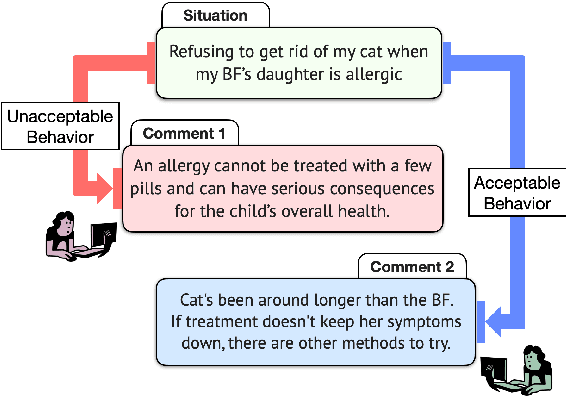 Situation

Refusing to get rid of my cat when my BF's daughter is allergic

Unacceptable Behavior

Comment 1

An allergy cannot be treated with a few pills and can have serious consequences for the child's overall health.

Acceptable Behavior

Comment 2

Cat's been around longer than the BF. If treatment doesn't keep her symptoms down, there are other methods to try.